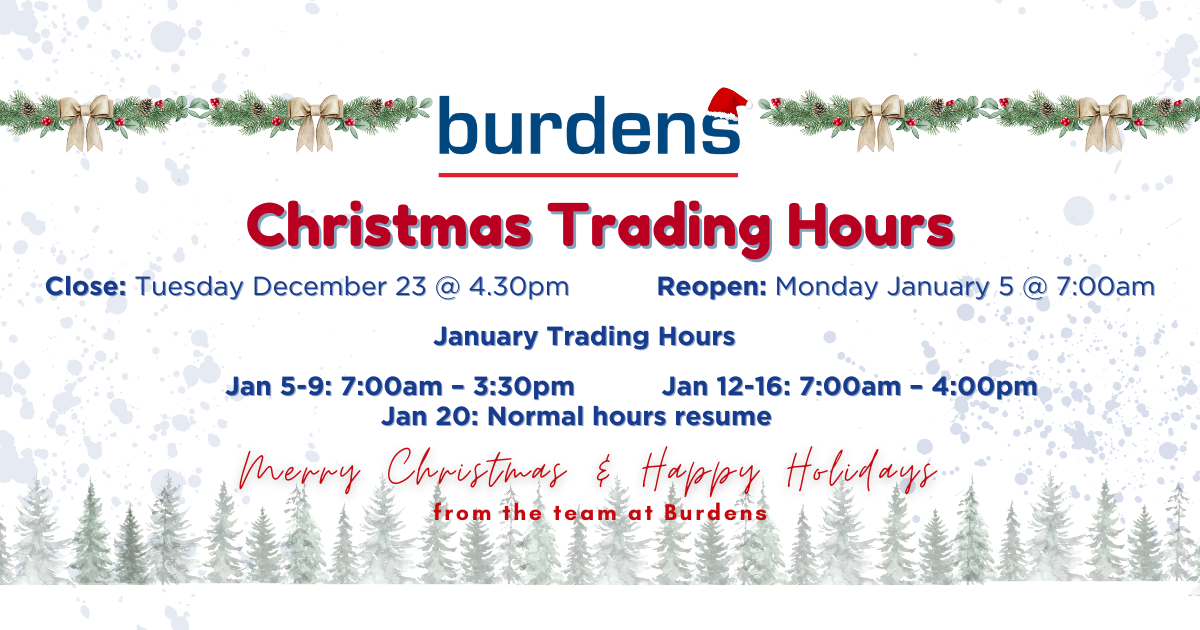 burdens

Christmas Trading Hours

Close: Tuesday December 23 @ 4.30pm

Reopen: Monday January 5 @ 7:00am

January Trading Hours

Jan 5-9: 7:00am – 3:30pm

Jan 12-16: 7:00am – 4:00pm

Jan 20: Normal hours resume

Merry Christmas & Happy Holidays

from the team at Burdens